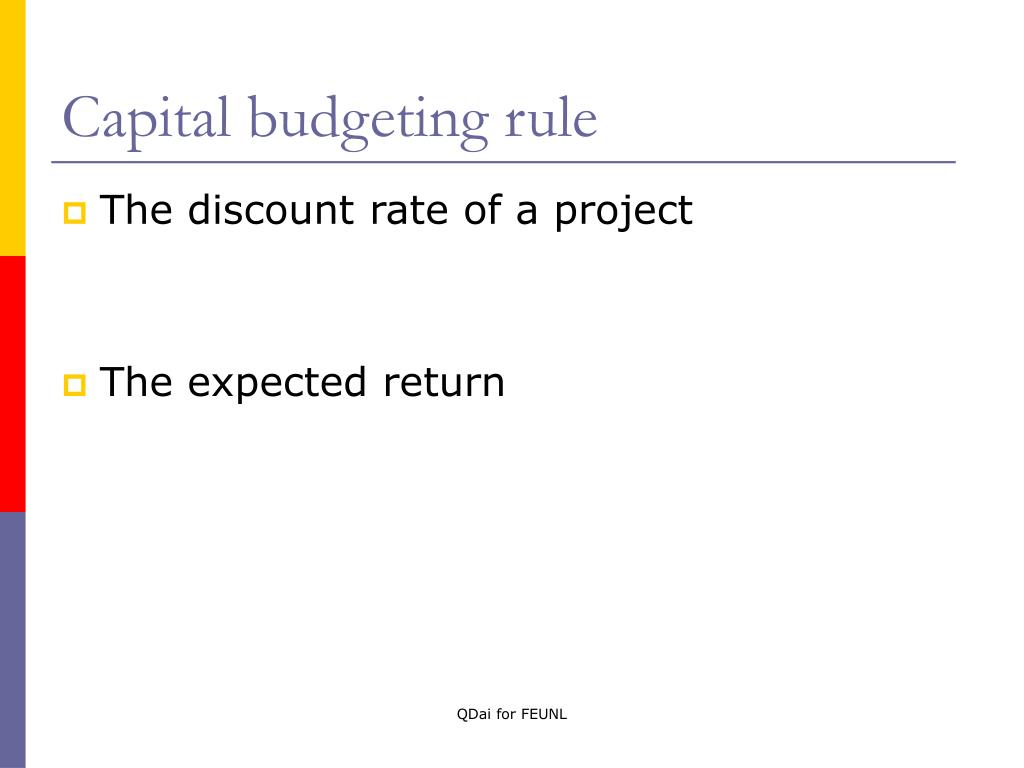 Capital budgeting rule

The discount rate of a project

The expected return

QDai for FEUNL